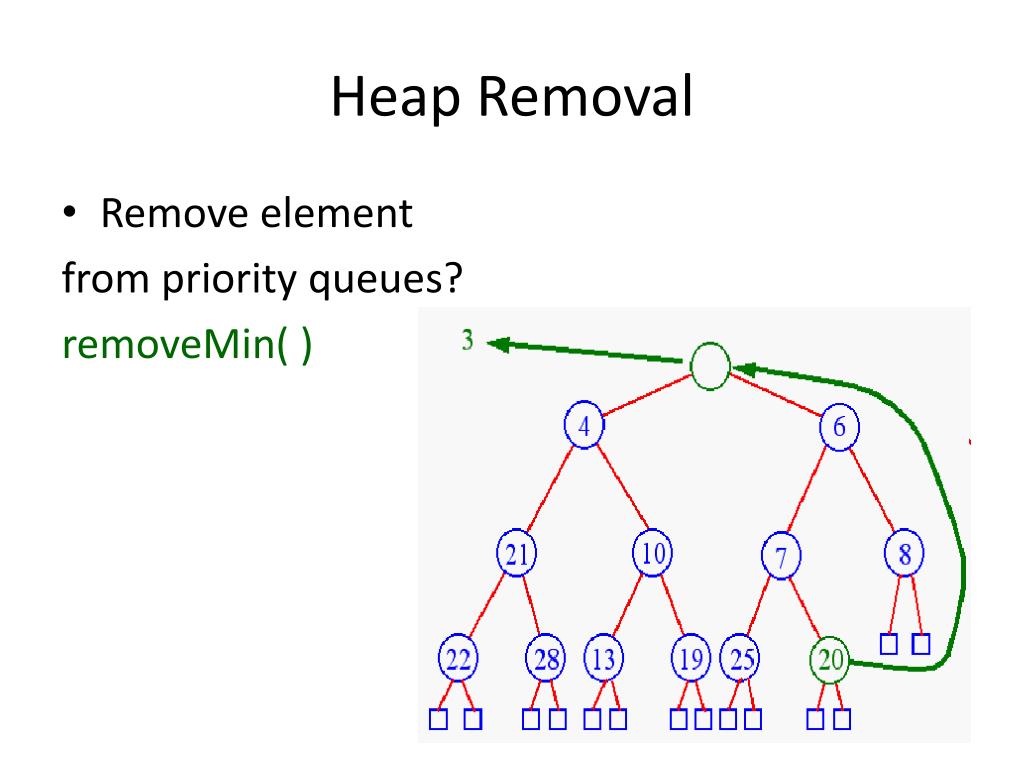 Heap Removal

• Remove element
from priority queues?
removeMin( )

3
4
6
21
10
7
8
22
28
13
19
25
20